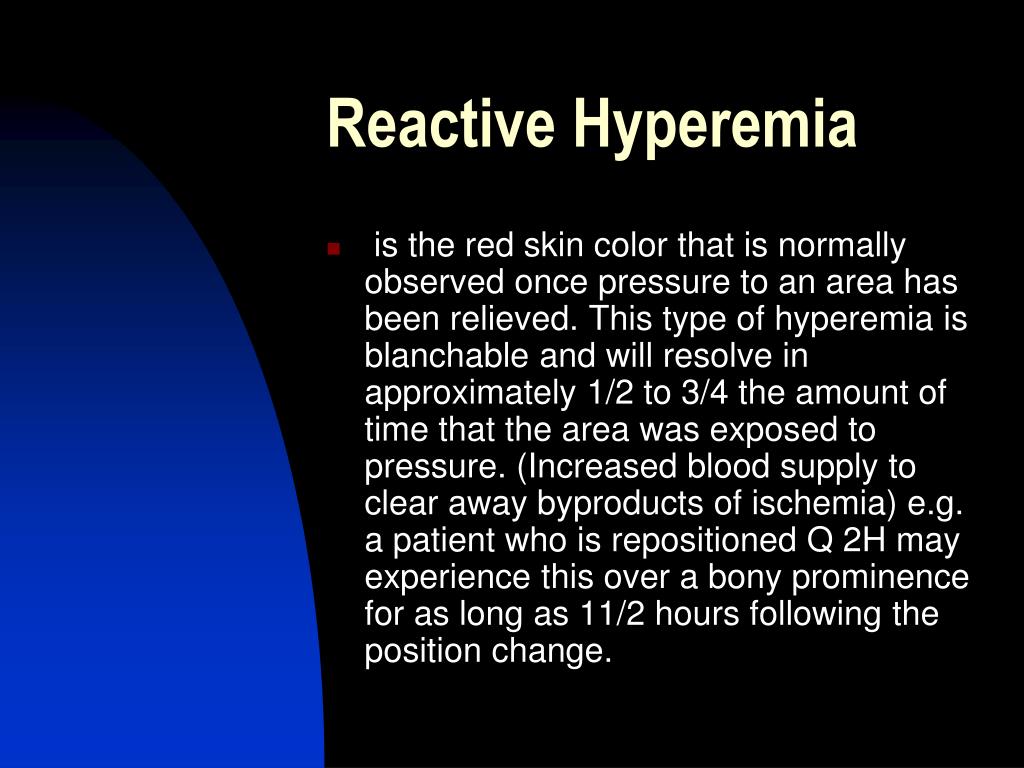 Reactive Hyperemia

is the red skin color that is normally observed once pressure to an area has been relieved. This type of hyperemia is blanchable and will resolve in approximately 1/2 to 3/4 the amount of time that the area was exposed to pressure. (Increased blood supply to clear away byproducts of ischemia) e.g. a patient who is repositioned Q 2H may experience this over a bony prominence for as long as 11/2 hours following the position change.